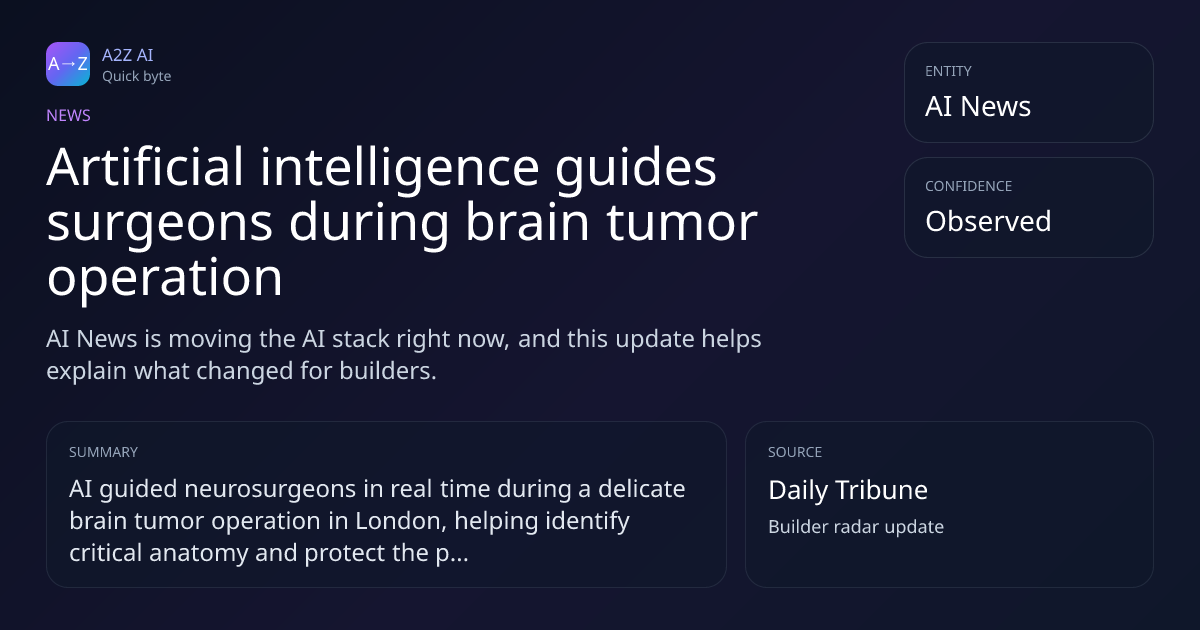 A→Z
A2Z AI
Quick byte

NEWS

Artificial intelligence guides surgeons during brain tumor operation

AI News is moving the AI stack right now, and this update helps explain what changed for builders.

ENTITY
AI News

CONFIDENCE
Observed

SUMMARY
AI guided neurosurgeons in real time during a delicate brain tumor operation in London, helping identify critical anatomy and protect the p...

SOURCE
Daily Tribune
Builder radar update